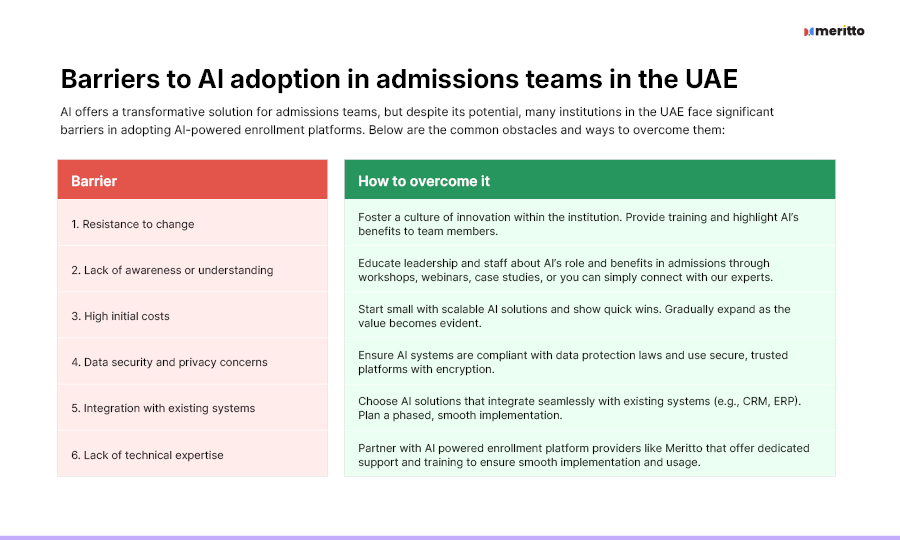 meritto

Barriers to AI adoption in admissions teams in the UAE

AI offers a transformative solution for admissions teams, but despite its potential, many institutions in the UAE face significant barriers in adopting AI-powered enrollment platforms. Below are the common obstacles and ways to overcome them:

| Barrier | How to overcome it |
|---|---|
| 1. Resistance to change | Foster a culture of innovation within the institution. Provide training and highlight AI's benefits to team members. |
| 2. Lack of awareness or understanding | Educate leadership and staff about AI's role and benefits in admissions through workshops, webinars, case studies, or you can simply connect with our experts. |
| 3. High initial costs | Start small with scalable AI solutions and show quick wins. Gradually expand as the value becomes evident. |
| 4. Data security and privacy concerns | Ensure AI systems are compliant with data protection laws and use secure, trusted platforms with encryption. |
| 5. Integration with existing systems | Choose AI solutions that integrate seamlessly with existing systems (e.g., CRM, ERP). Plan a phased, smooth implementation. |
| 6. Lack of technical expertise | Partner with AI powered enrollment platform providers like Meritto that offer dedicated support and training to ensure smooth implementation and usage. |